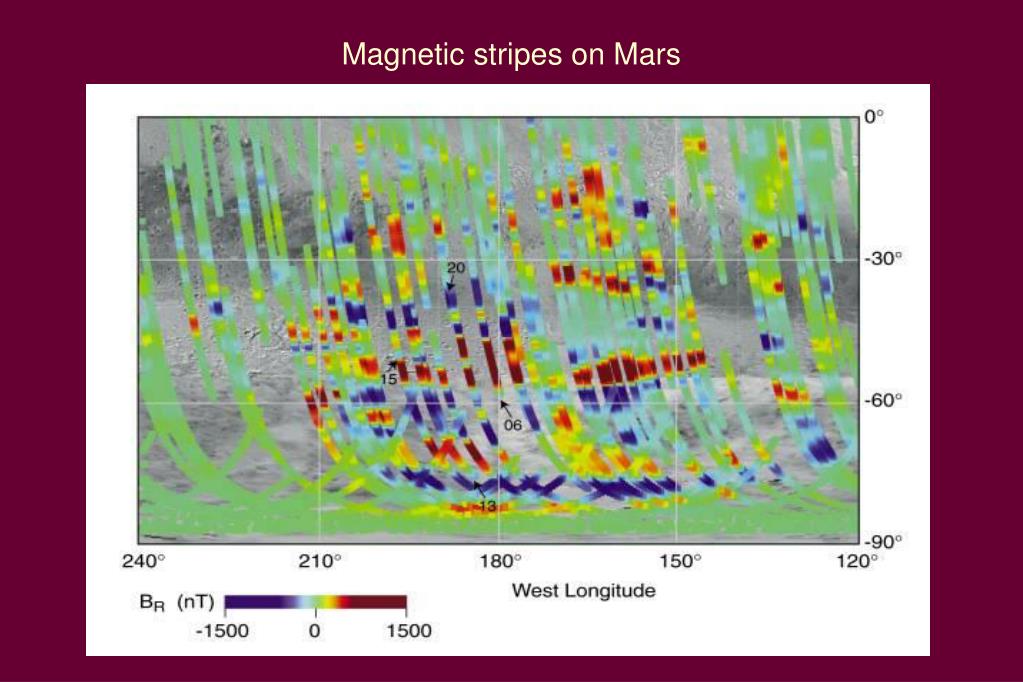 Magnetic stripes on Mars

0°
-30°
-60°
-90°

20
15
06
13

240° 210° 180° 150° 120°
West Longitude

$B_R$ (nT)
-1500 0 1500